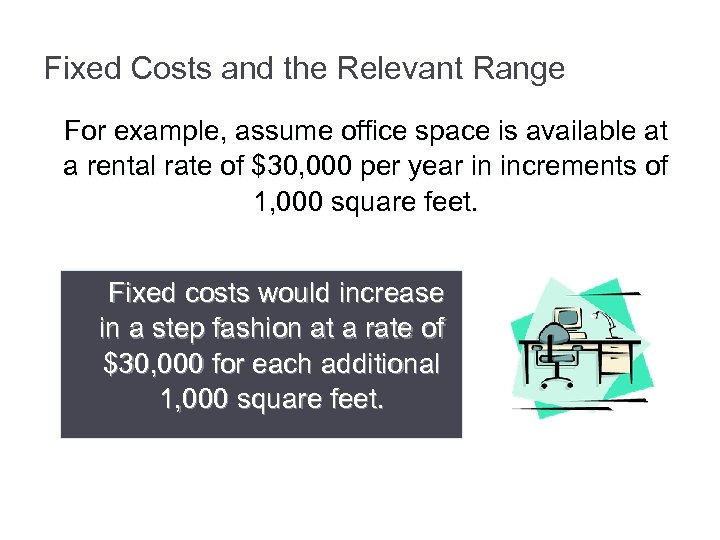 Fixed Costs and the Relevant Range

For example, assume office space is available at a rental rate of \$30,000 per year in increments of 1,000 square feet.

Fixed costs would increase in a step fashion at a rate of \$30,000 for each additional 1,000 square feet.